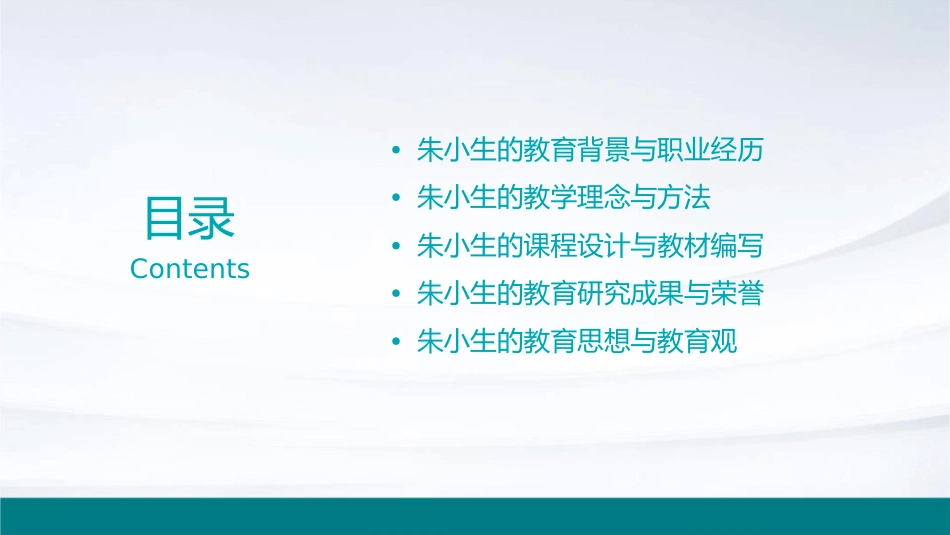 目录
Contents

• 朱小生的教育背景与职业经历
• 朱小生的教学理念与方法
• 朱小生的课程设计与教材编写
• 朱小生的教育研究成果与荣誉
• 朱小生的教育思想与教育观